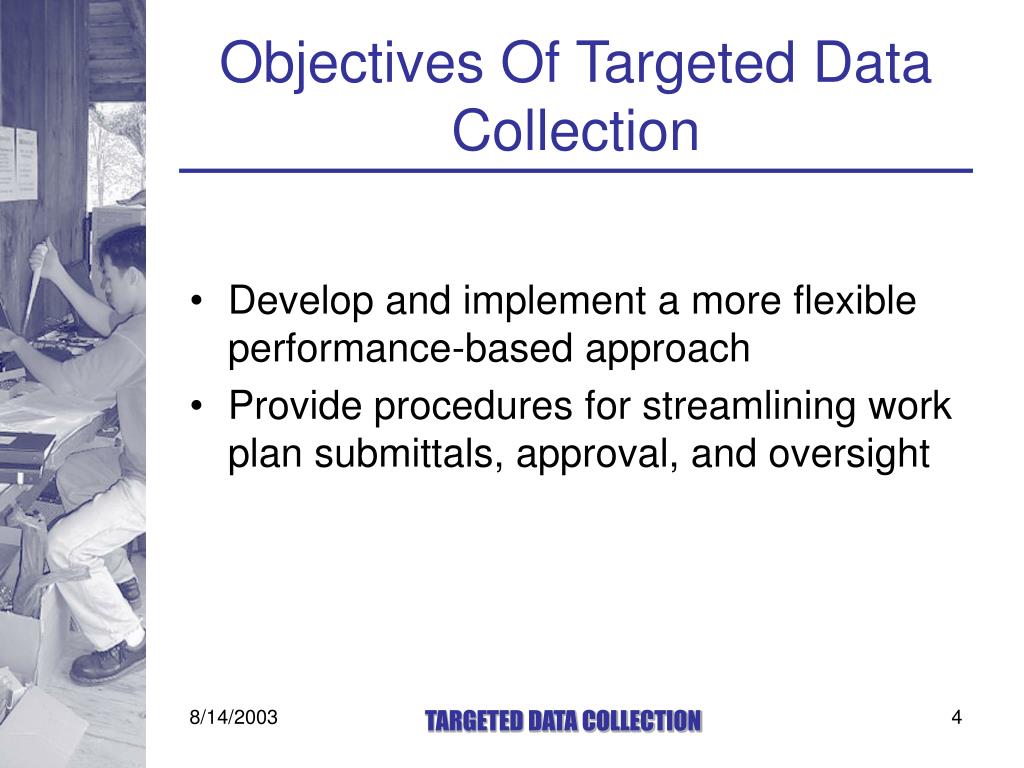 Objectives Of Targeted Data Collection

• Develop and implement a more flexible performance-based approach
• Provide procedures for streamlining work plan submittals, approval, and oversight

8/14/2003

TARGETED DATA COLLECTION

4